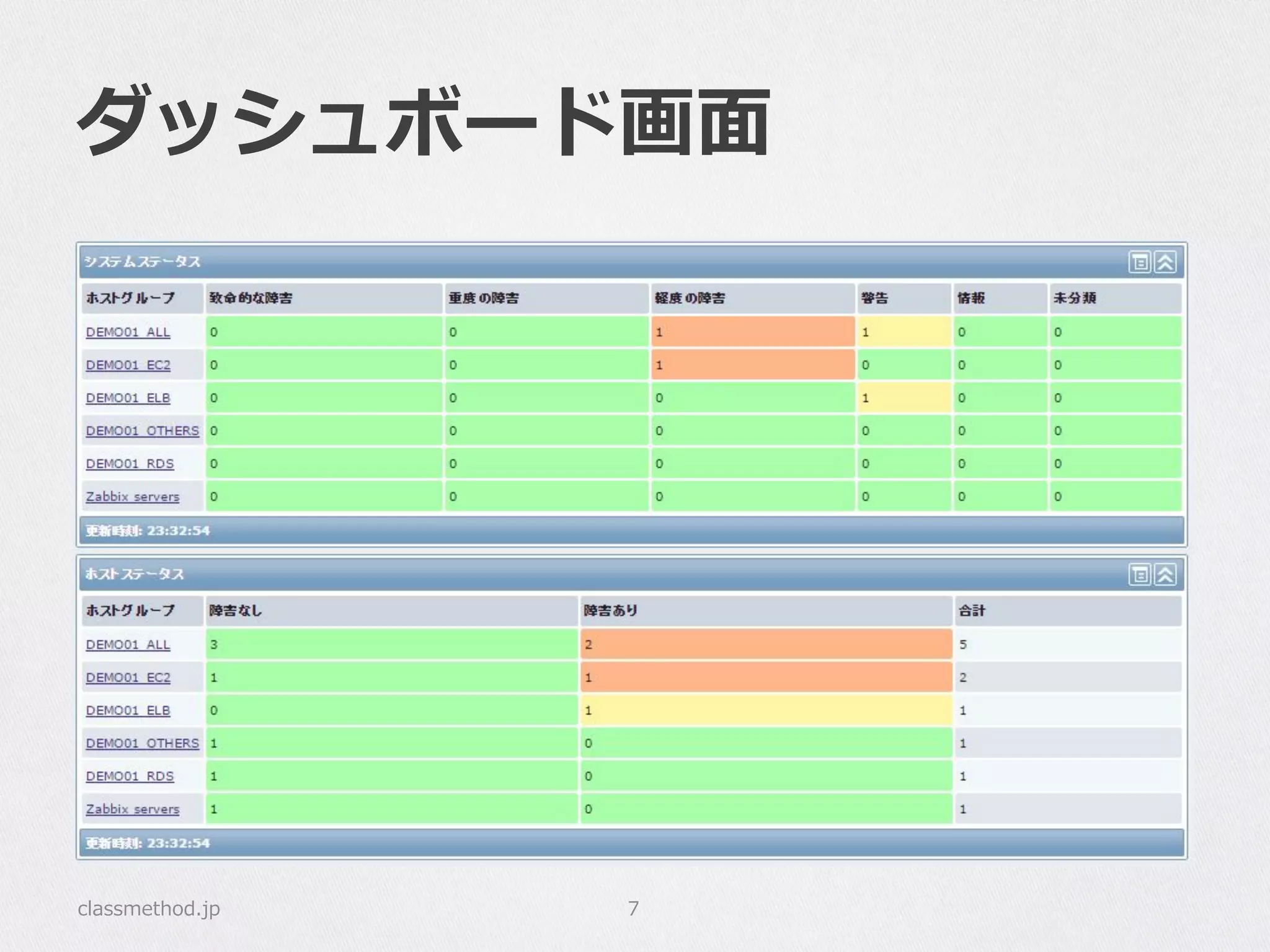 ダッシュボード画面

システムステータス

| ホストグループ | 致命的な障害 | 重度の障害 | 軽度の障害 | 警告 | 情報 | 未分類 |
|---|---|---|---|---|---|---|
| DEMO01_ALL | 0 | 0 | 1 | 1 | 0 | 0 |
| DEMO01_EC2 | 0 | 0 | 1 | 0 | 0 | 0 |
| DEMO01_ELB | 0 | 0 | 0 | 1 | 0 | 0 |
| DEMO01_OTHERS | 0 | 0 | 0 | 0 | 0 | 0 |
| DEMO01_RDS | 0 | 0 | 0 | 0 | 0 | 0 |
| Zabbix servers | 0 | 0 | 0 | 0 | 0 | 0 |

更新時刻: 23:32:54

ホストステータス

| ホストグループ | 障害なし | 障害あり | 合計 |
|---|---|---|---|
| DEMO01_ALL | 3 | 2 | 5 |
| DEMO01_EC2 | 1 | 1 | 2 |
| DEMO01_ELB | 0 | 1 | 1 |
| DEMO01_OTHERS | 1 | 0 | 1 |
| DEMO01_RDS | 1 | 0 | 1 |
| Zabbix servers | 1 | 0 | 1 |

更新時刻: 23:32:54

classmethod.jp

7